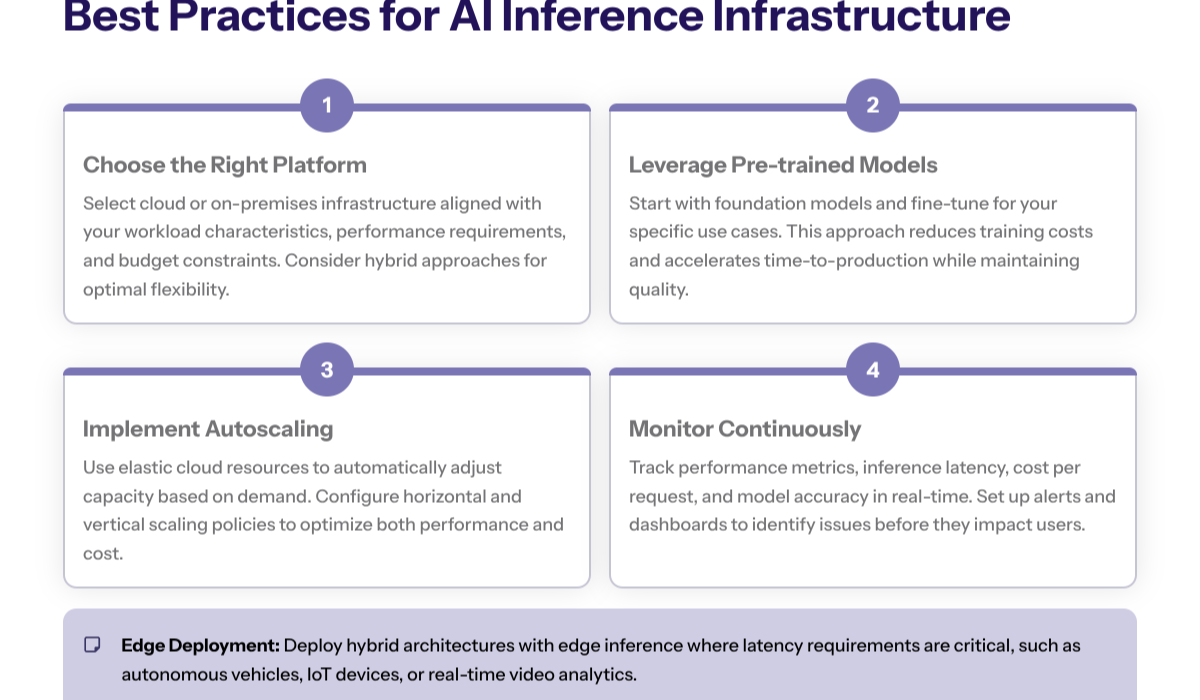 Best Practices for AI Inference Infrastructure

1

Choose the Right Platform

Select cloud or on-premises infrastructure aligned with your workload characteristics, performance requirements, and budget constraints. Consider hybrid approaches for optimal flexibility.

2

Leverage Pre-trained Models

Start with foundation models and fine-tune for your specific use cases. This approach reduces training costs and accelerates time-to-production while maintaining quality.

3

Implement Autoscaling

Use elastic cloud resources to automatically adjust capacity based on demand. Configure horizontal and vertical scaling policies to optimize both performance and cost.

4

Monitor Continuously

Track performance metrics, inference latency, cost per request, and model accuracy in real-time. Set up alerts and dashboards to identify issues before they impact users.

Edge Deployment: Deploy hybrid architectures with edge inference where latency requirements are critical, such as autonomous vehicles, IoT devices, or real-time video analytics.